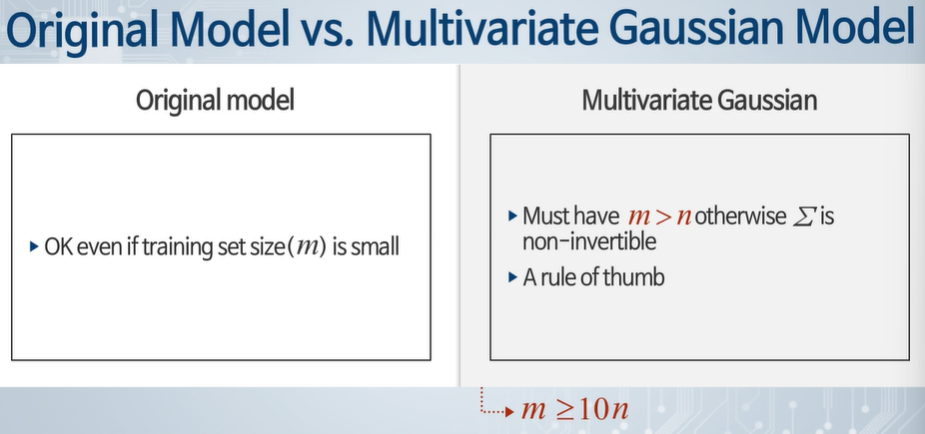 Original Model vs. Multivariate Gaussian Model

Original model

▸ OK even if training set size($m$) is small

Multivariate Gaussian

▸ Must have $m > n$ otherwise $\Sigma$ is non-invertible

▸ A rule of thumb

$m \geq 10n$